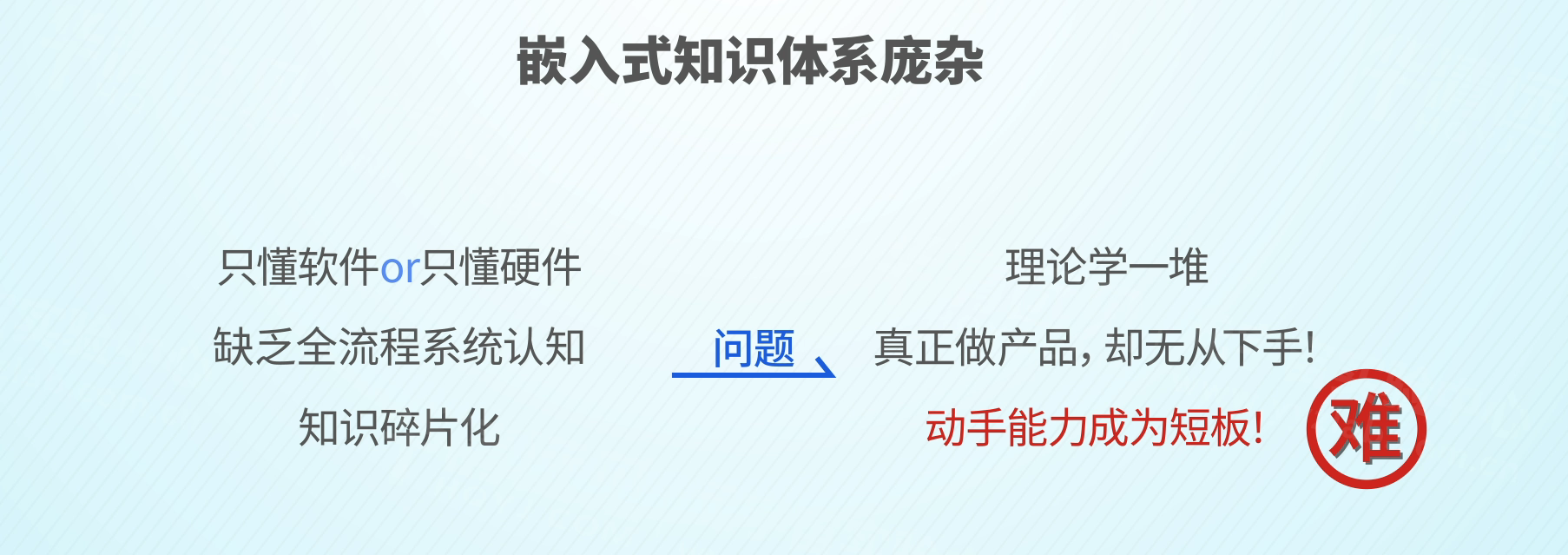 嵌入式知识体系庞杂

只懂软件or只懂硬件

缺乏全流程系统认知

知识碎片化

问题

理论学一堆

真正做产品，却无从下手！

动手能力成为短板！

难